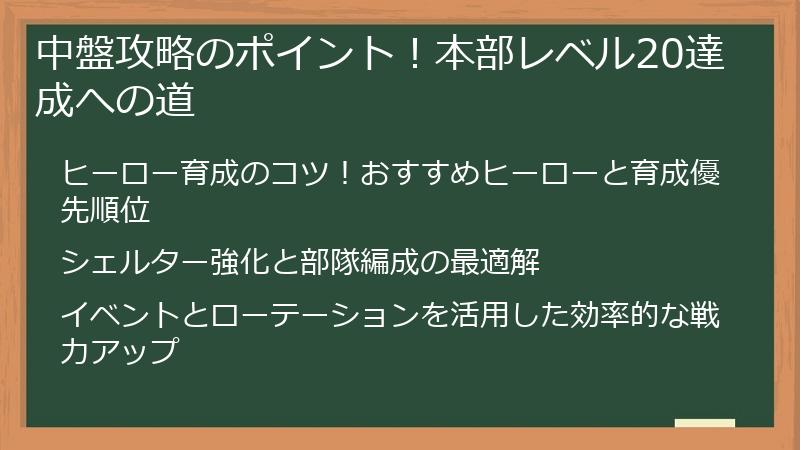 中盤攻略のポイント！本部レベル20達成への道

ヒーロー育成のコツ！おすすめヒーローと育成優先順位

シェルター強化と部隊編成の最適解

イベントとローテーションを活用した効率的な戦力アップ